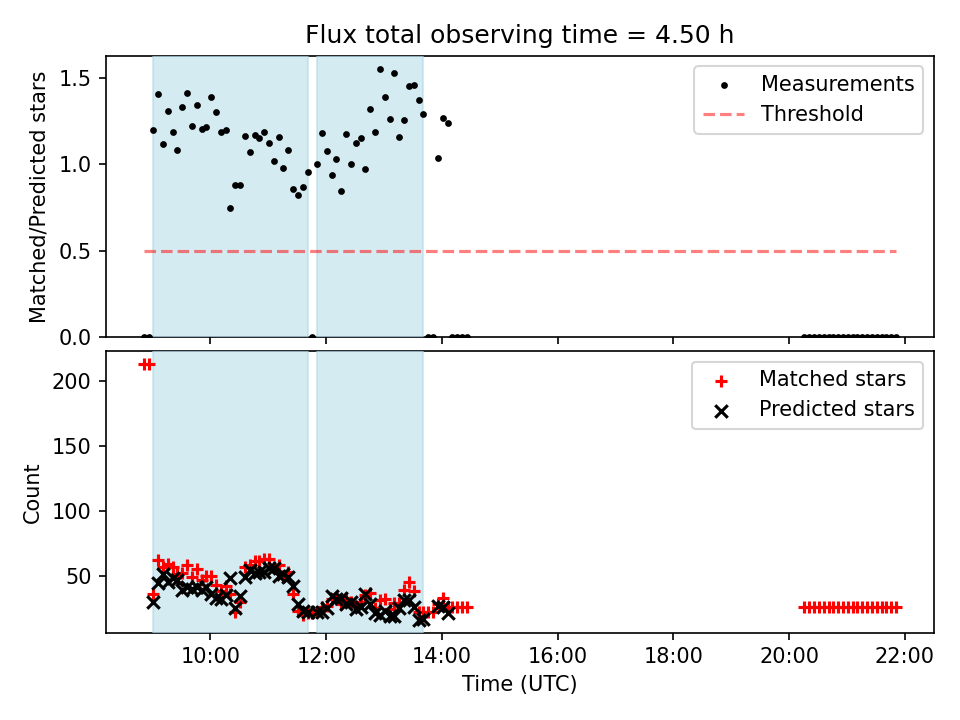 Flux total observing time = 4.50 h

Matched/Predicted stars

1.5
1.0
0.5
0.0

Measurements
Threshold

Count

200
150
100
50

Matched stars
Predicted stars

10:00
12:00
14:00
16:00
18:00
20:00
22:00

Time (UTC)